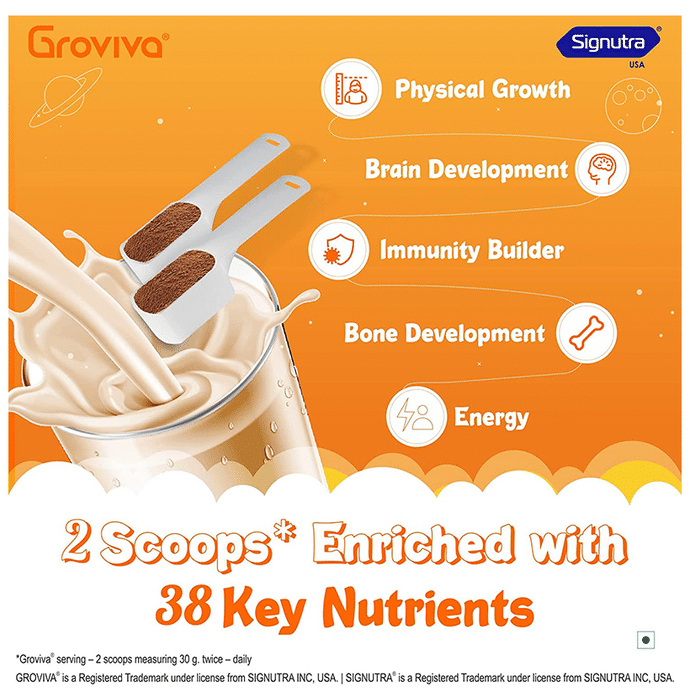 Groviva®

Signutra®
USA

Physical Growth

Brain Development

Immunity Builder

Bone Development

Energy

2 Scoops* Enriched with
38 Key Nutrients

*Groviva® serving – 2 scoops measuring 30 g. twice – daily
GROVIVA® is a Registered Trademark under license from SIGNUTRA INC, USA. | SIGNUTRA® is a Registered Trademark under license from SIGNUTRA INC, USA.